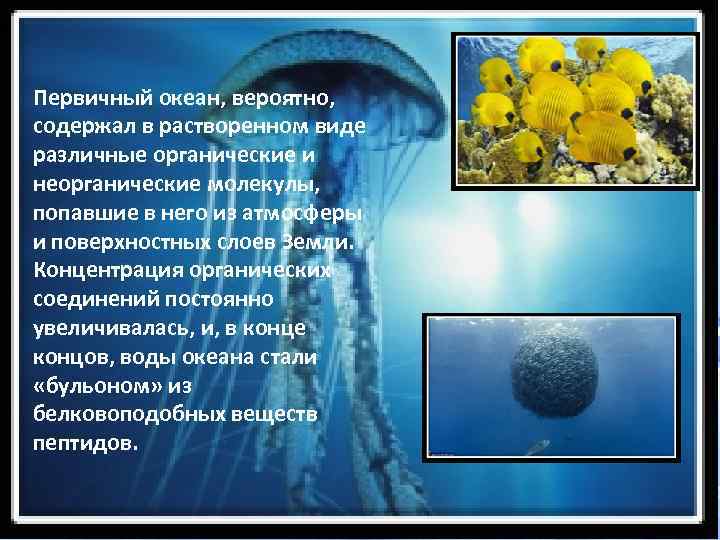 Первичный океан, вероятно, содержал в растворенном виде различные органические и неорганические молекулы, попавшие в него из атмосферы и поверхностных слоев Земли. Концентрация органических соединений постоянно увеличивалась, и, в конце концов, воды океана стали «бульоном» из белковоподобных веществ пептидов.